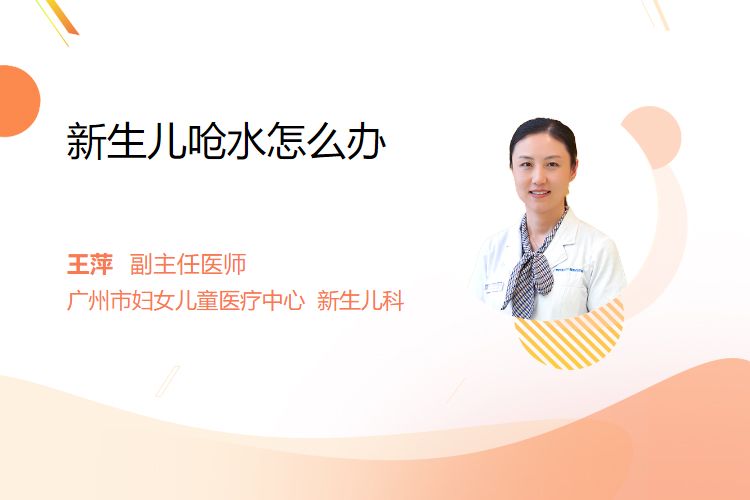 新生儿呛水怎么办

王萍 副主任医师

广州市妇女儿童医疗中心 新生儿科